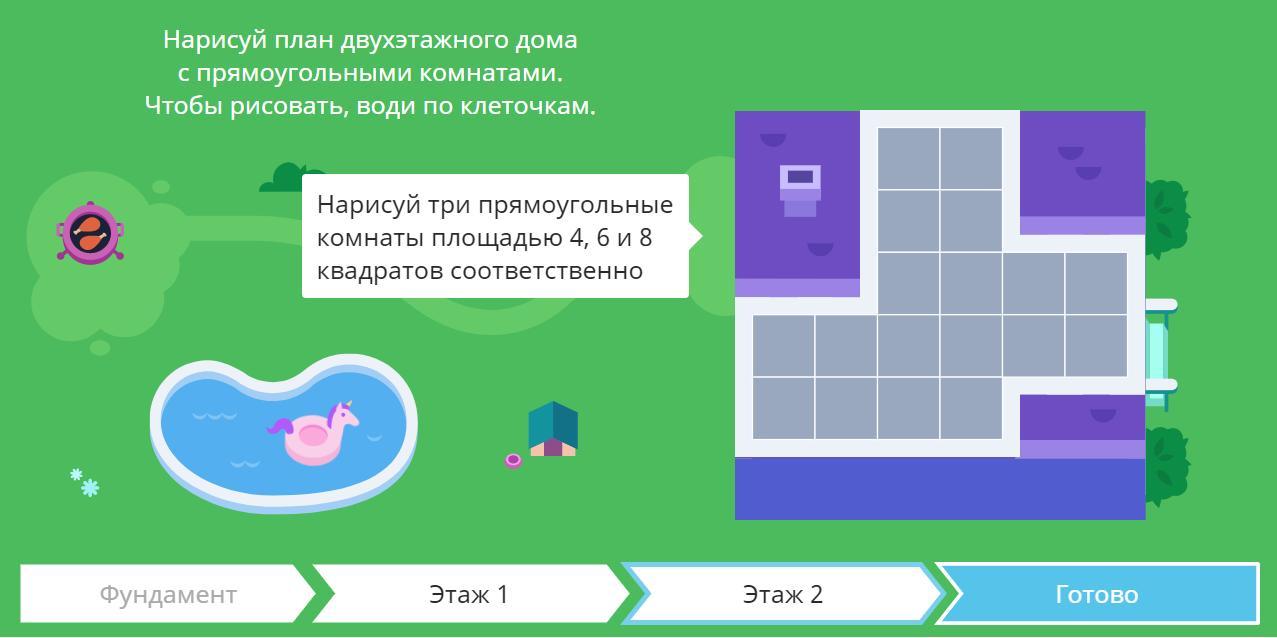 Нарисуй план двухэтажного дома с прямоугольными комнатами. Чтобы рисовать, води по клеточкам.

Нарисуй три прямоугольные комнаты площадью 4, 6 и 8 квадратов соответственно

Фундамент

Этаж 1

Этаж 2

Готово